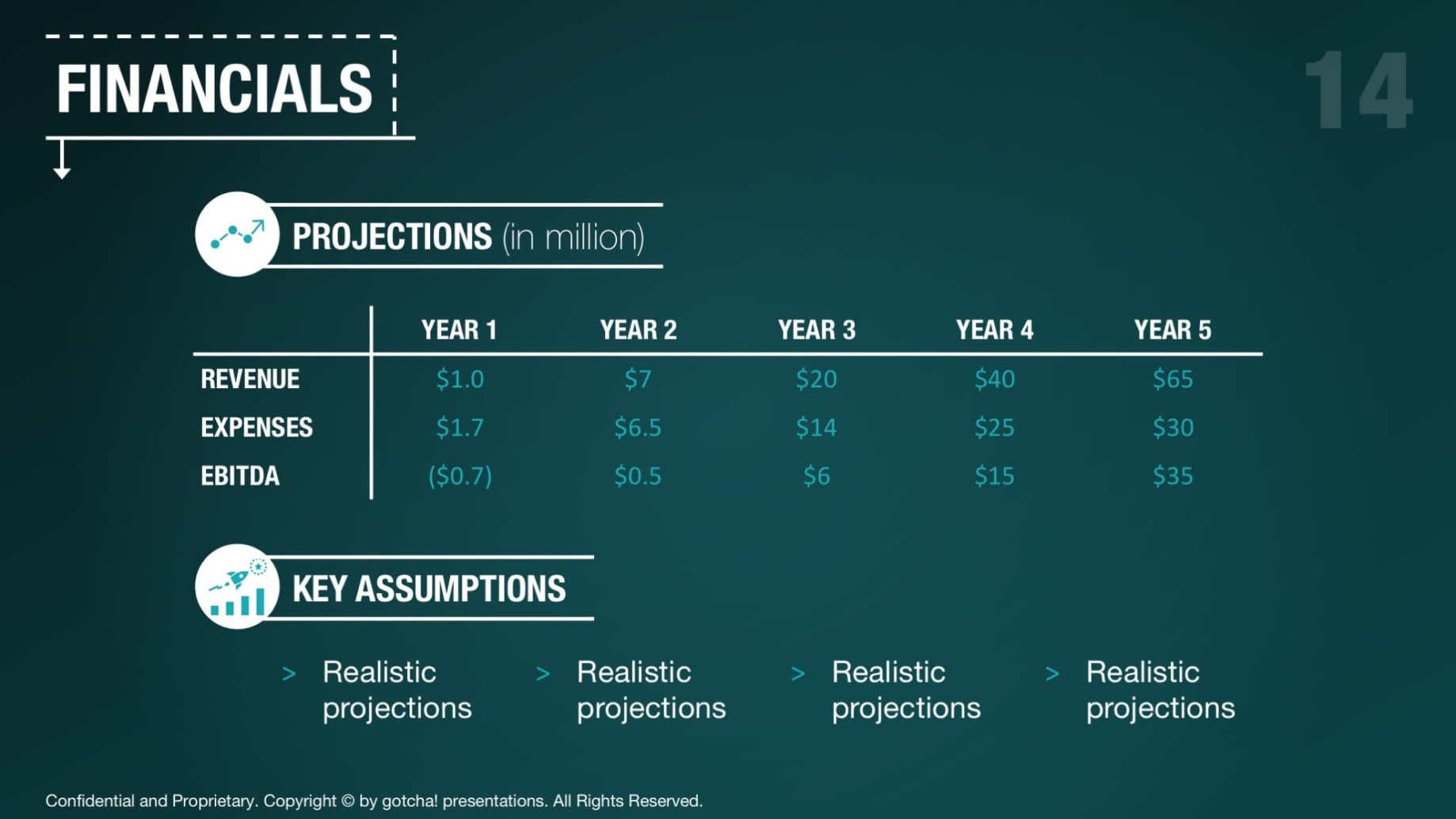 FINANCIALS

14

PROJECTIONS (in million)

| | YEAR 1 | YEAR 2 | YEAR 3 | YEAR 4 | YEAR 5 |
|---|---|---|---|---|---|
| REVENUE | \$1.0 | \$7 | \$20 | \$40 | \$65 |
| EXPENSES | \$1.7 | \$6.5 | \$14 | \$25 | \$30 |
| EBITDA | (\$0.7) | \$0.5 | \$6 | \$15 | \$35 |

KEY ASSUMPTIONS

> Realistic projections

> Realistic projections

> Realistic projections

> Realistic projections

Confidential and Proprietary. Copyright © by gotcha! presentations. All Rights Reserved.